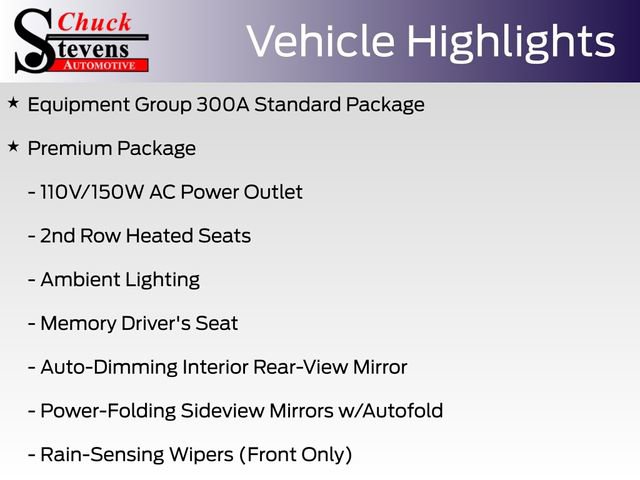 Chuck Stevens AUTOMOTIVE

Vehicle Highlights

★ Equipment Group 300A Standard Package

★ Premium Package

- 110V/150W AC Power Outlet

- 2nd Row Heated Seats

- Ambient Lighting

- Memory Driver's Seat

- Auto-Dimming Interior Rear-View Mirror

- Power-Folding Sideview Mirrors w/Autofold

- Rain-Sensing Wipers (Front Only)